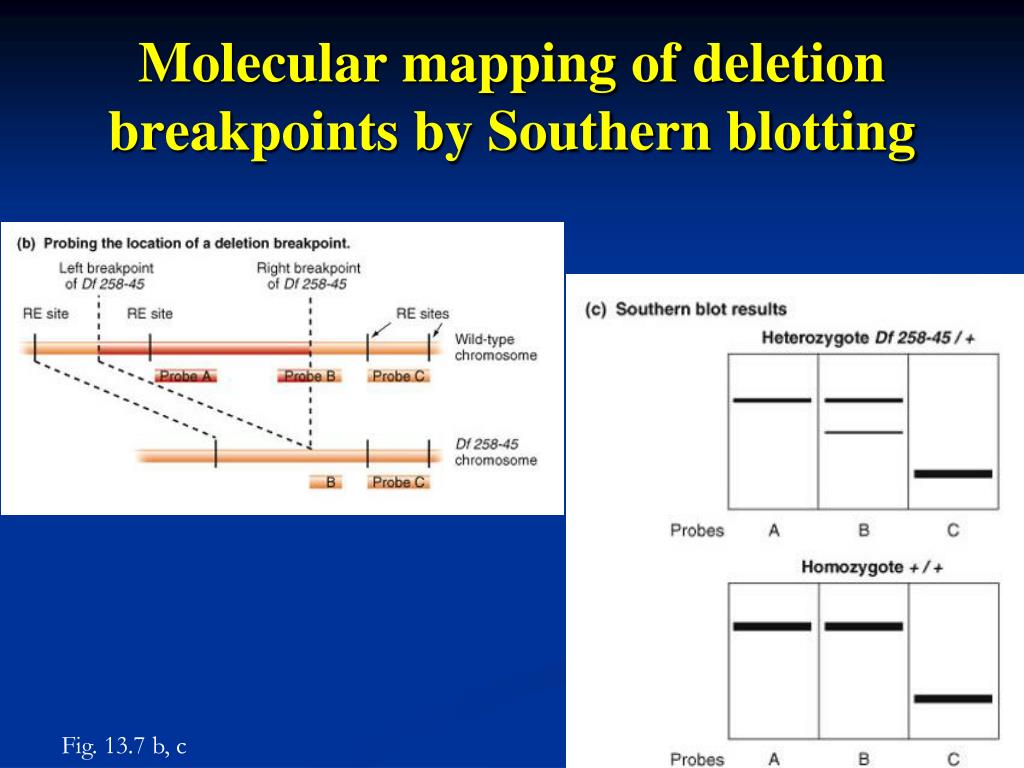 Molecular mapping of deletion breakpoints by Southern blotting

(b) Probing the location of a deletion breakpoint.

Left breakpoint of Df 258-45

Right breakpoint of Df 258-45

RE site

RE site

RE sites

Wild-type chromosome

Probe A

Probe B

Probe C

Df 258-45 chromosome

B

Probe C

(c) Southern blot results

Heterozygote Df 258-45 / +

Probes A B C

Homozygote + / +

Probes A B C

Fig. 13.7 b, c